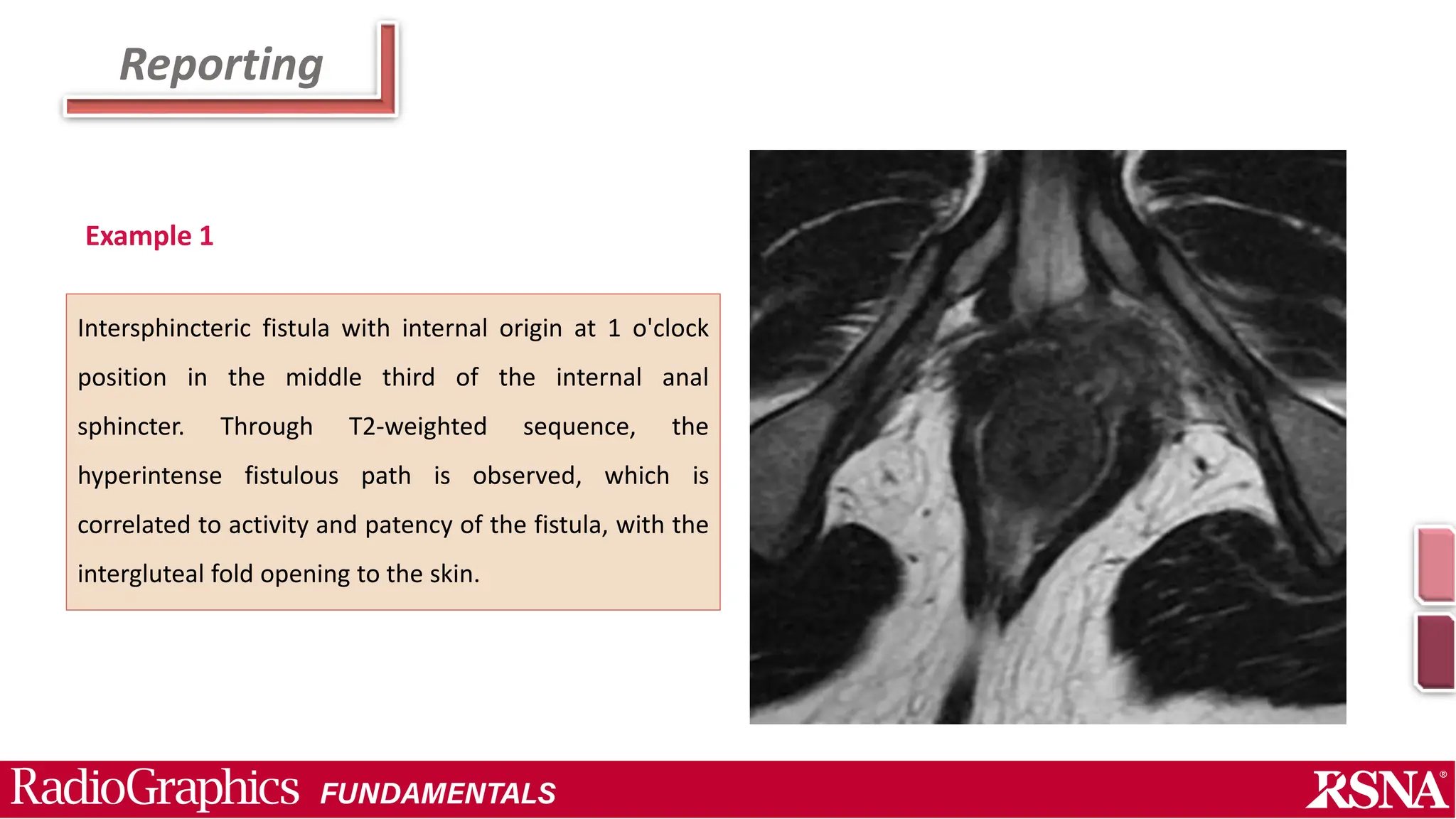 Reporting

Example 1

Intersphincteric fistula with internal origin at 1 o'clock position in the middle third of the internal anal sphincter. Through T2-weighted sequence, the hyperintense fistulous path is observed, which is correlated to activity and patency of the fistula, with the intergluteal fold opening to the skin.

RadioGraphics FUNDAMENTALS

RSNA®